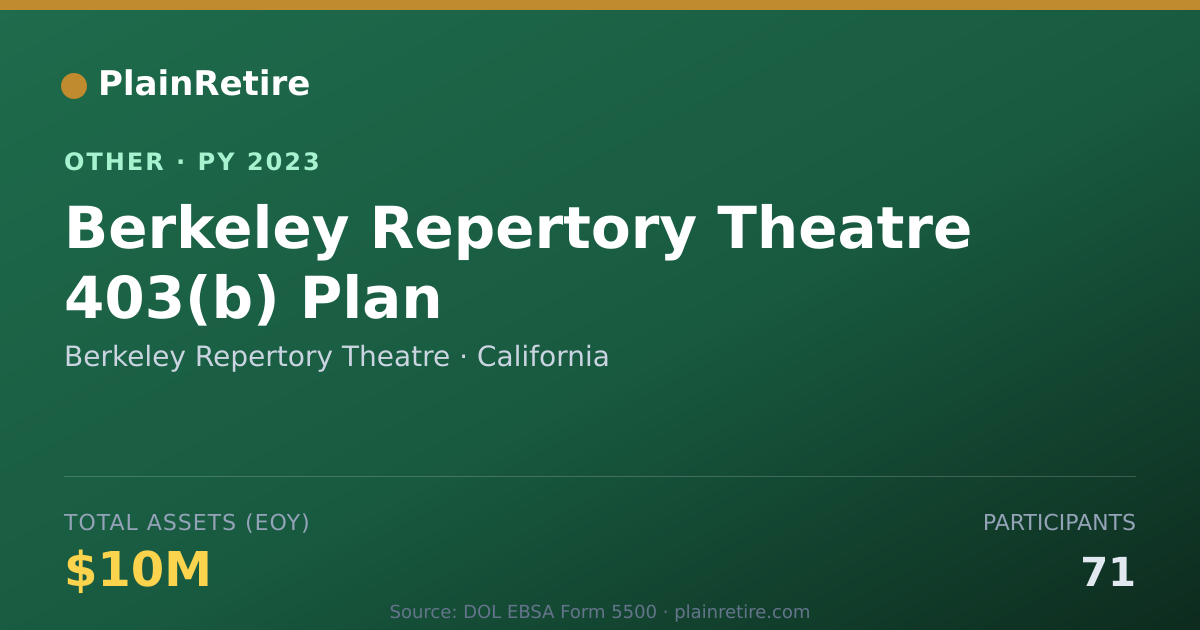 PlainRetire

OTHER · PY 2023

Berkeley Repertory Theatre 403(b) Plan

Berkeley Repertory Theatre · California

TOTAL ASSETS (EOY)

$10M

PARTICIPANTS

71

Source: DOL EBSA Form 5500 · plainretire.com